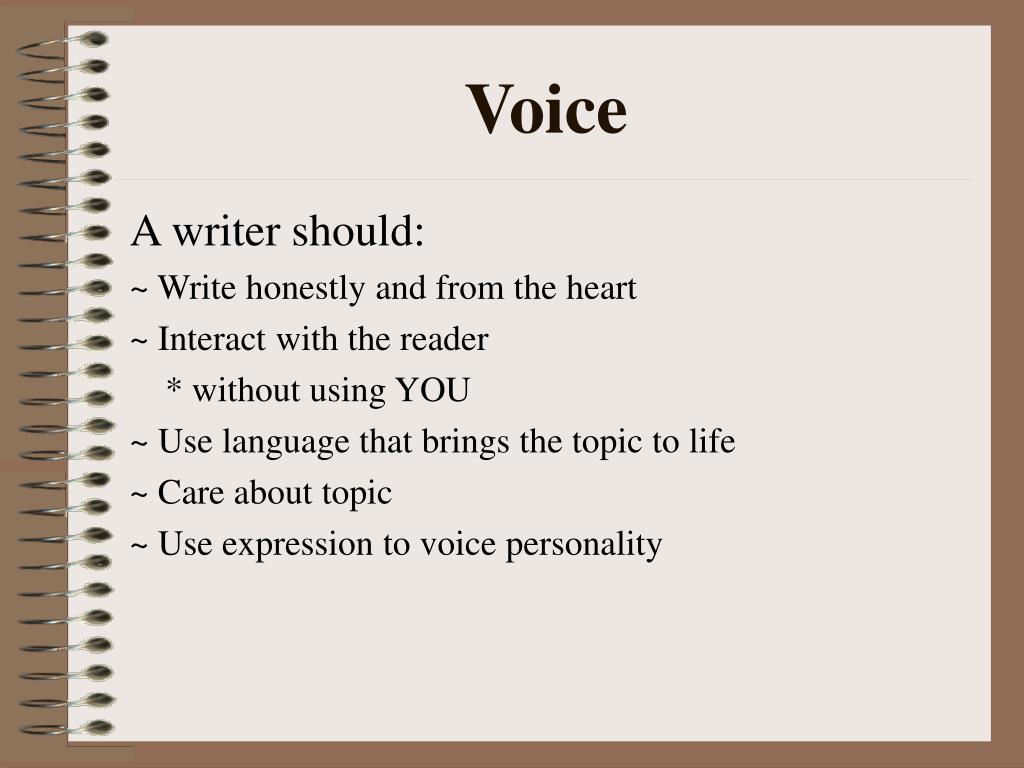 Voice

A writer should:
~ Write honestly and from the heart
~ Interact with the reader
* without using YOU
~ Use language that brings the topic to life
~ Care about topic
~ Use expression to voice personality